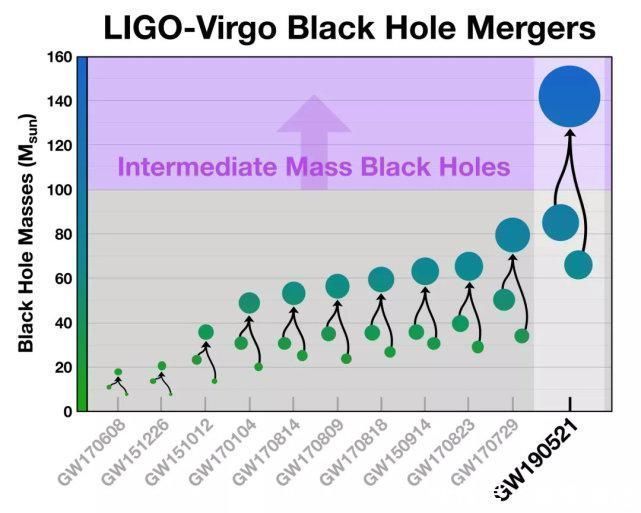 LIGO-Virgo Black Hole Mergers

Black Hole Masses ($M_{sun}$)

160
140
120
100
80
60
40
20
0

Intermediate Mass Black Holes

GW170608
GW151226
GW151012
GW170104
GW170814
GW170809
GW170818
GW150914
GW170823
GW170729
GW190521